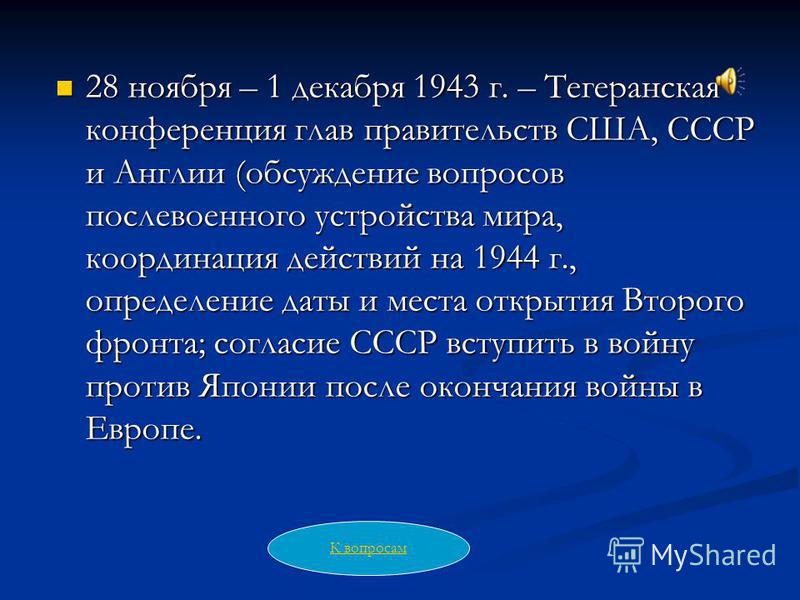 28 ноября – 1 декабря 1943 г. – Тегеранская конференция глав правительств США, СССР и Англии (обсуждение вопросов послевоенного устройства мира, координация действий на 1944 г., определение даты и места открытия Второго фронта; согласие СССР вступить в войну против Японии после окончания войны в Европе.

К вопросам

MyShared